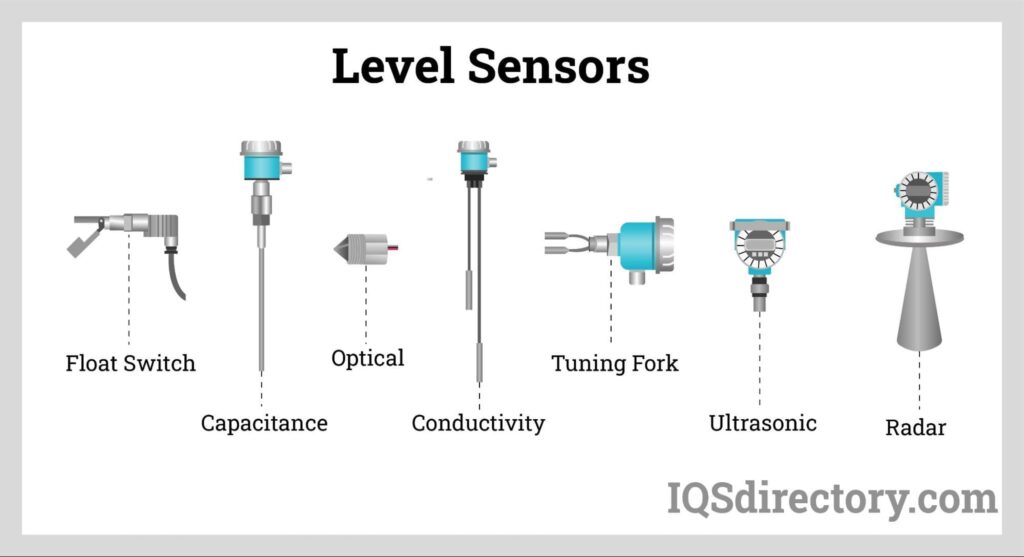 Level Sensors

Float Switch

Capacitance

Optical

Conductivity

Tuning Fork

Ultrasonic

Radar

IQSdirectory.com